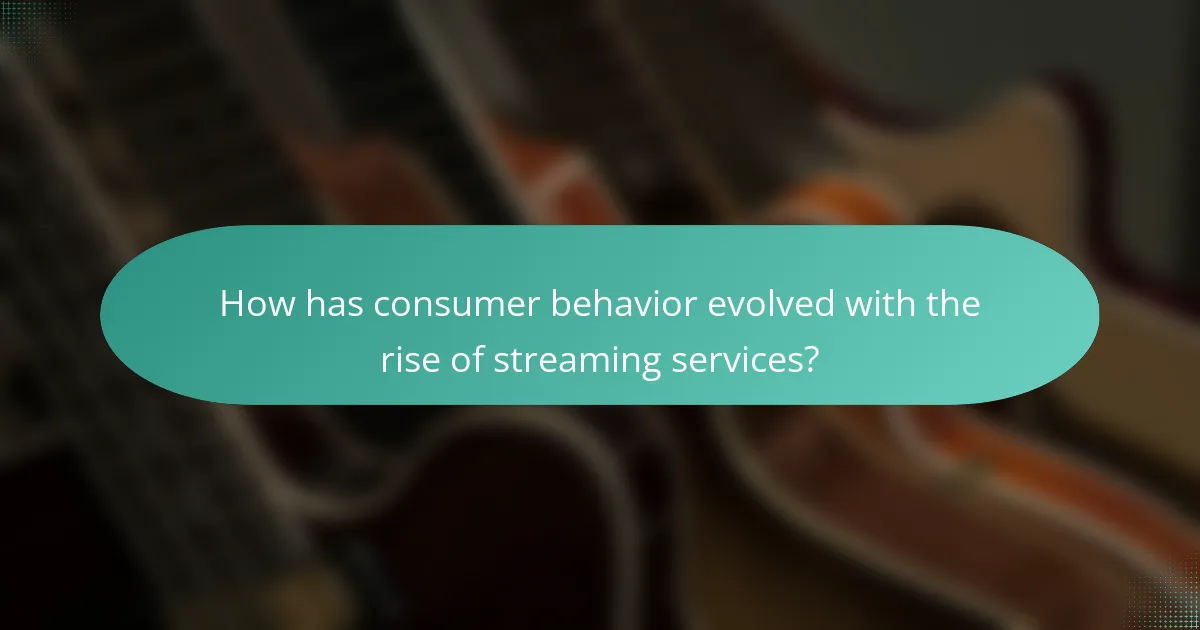 How has consumer behavior evolved with the rise of streaming services?